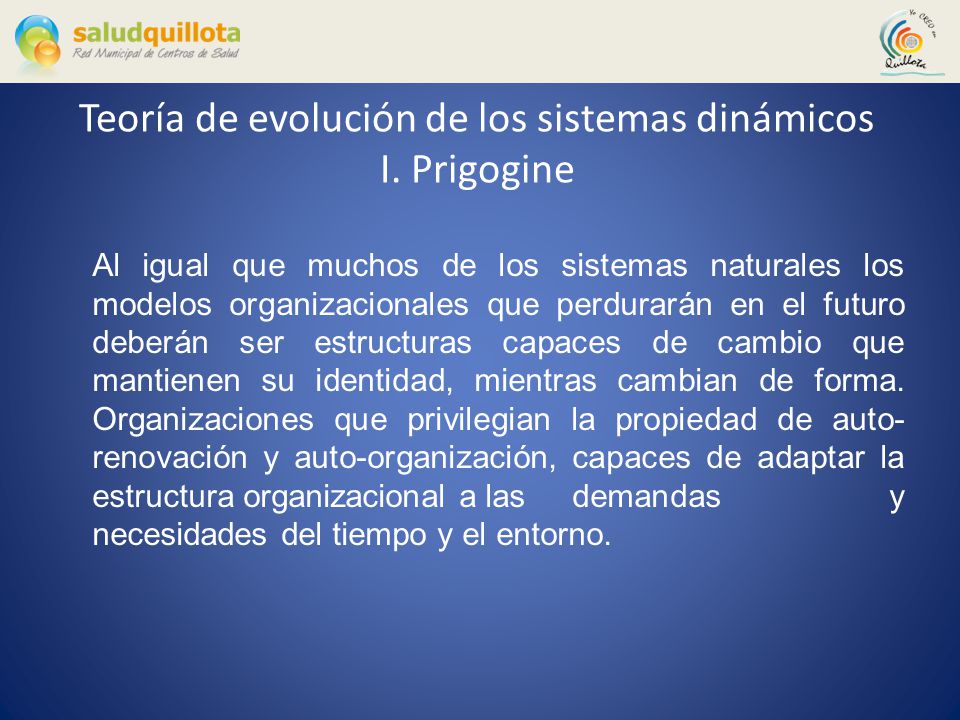 saludquillota
Red Municipal de Centros de Salud

Yo CREO en Quillota

Teoría de evolución de los sistemas dinámicos
I. Prigogine

Al igual que muchos de los sistemas naturales los modelos organizacionales que perdurarán en el futuro deberán ser estructuras capaces de cambio que mantienen su identidad, mientras cambian de forma. Organizaciones que privilegian la propiedad de auto-renovación y auto-organización, capaces de adaptar la estructura organizacional a las demandas y necesidades del tiempo y el entorno.